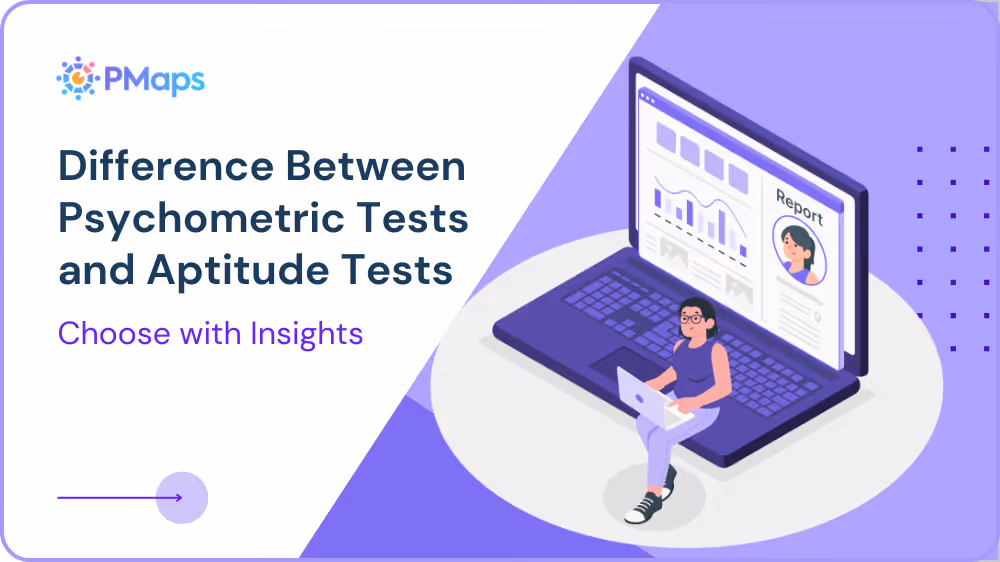 PMaps

Difference Between Psychometric Tests and Aptitude Tests

Choose with Insights

Report